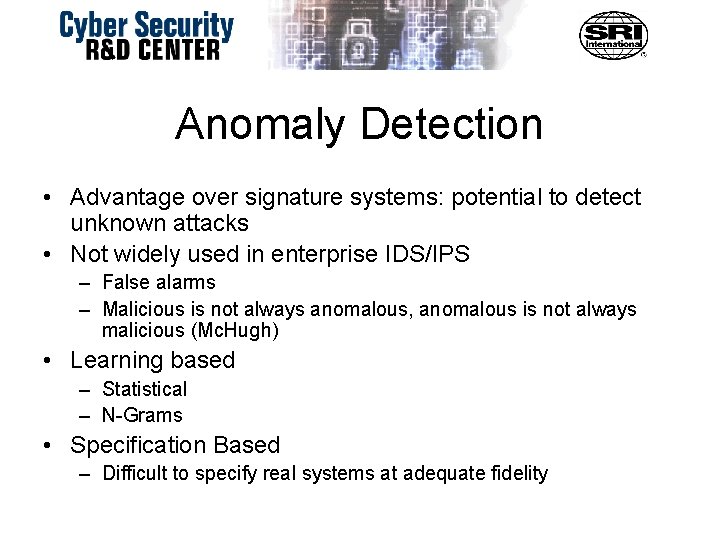 Cyber Security
R&D CENTER

SRI International

Anomaly Detection

• Advantage over signature systems: potential to detect unknown attacks
• Not widely used in enterprise IDS/IPS
– False alarms
– Malicious is not always anomalous, anomalous is not always malicious (McHugh)
• Learning based
– Statistical
– N-Grams
• Specification Based
– Difficult to specify real systems at adequate fidelity